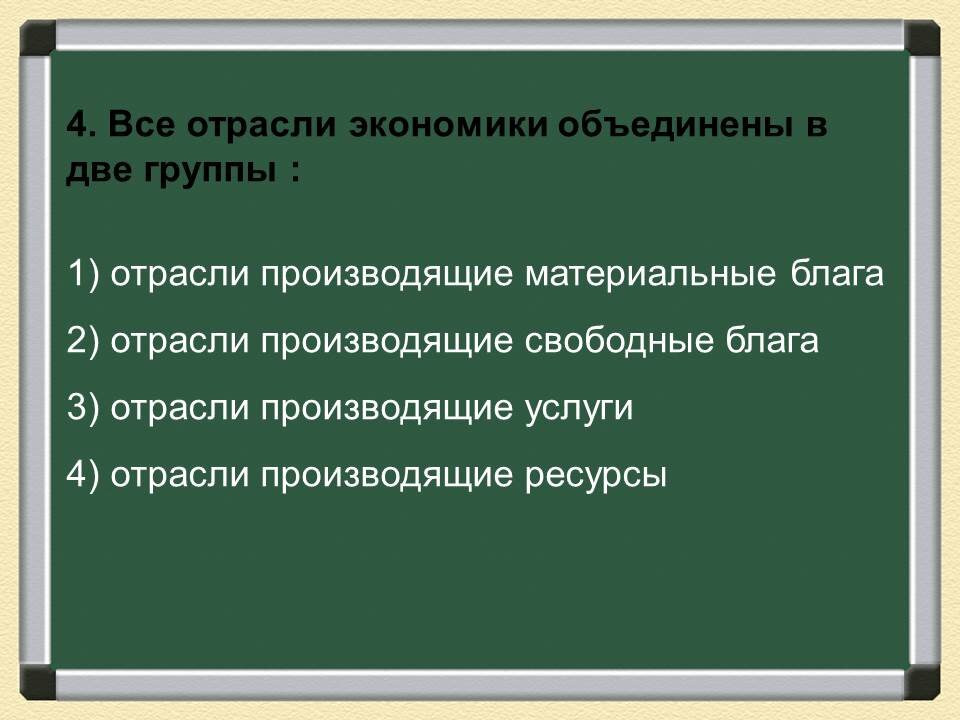 4. Все отрасли экономики объединены в две группы :

1) отрасли производящие материальные блага

2) отрасли производящие свободные блага

3) отрасли производящие услуги

4) отрасли производящие ресурсы